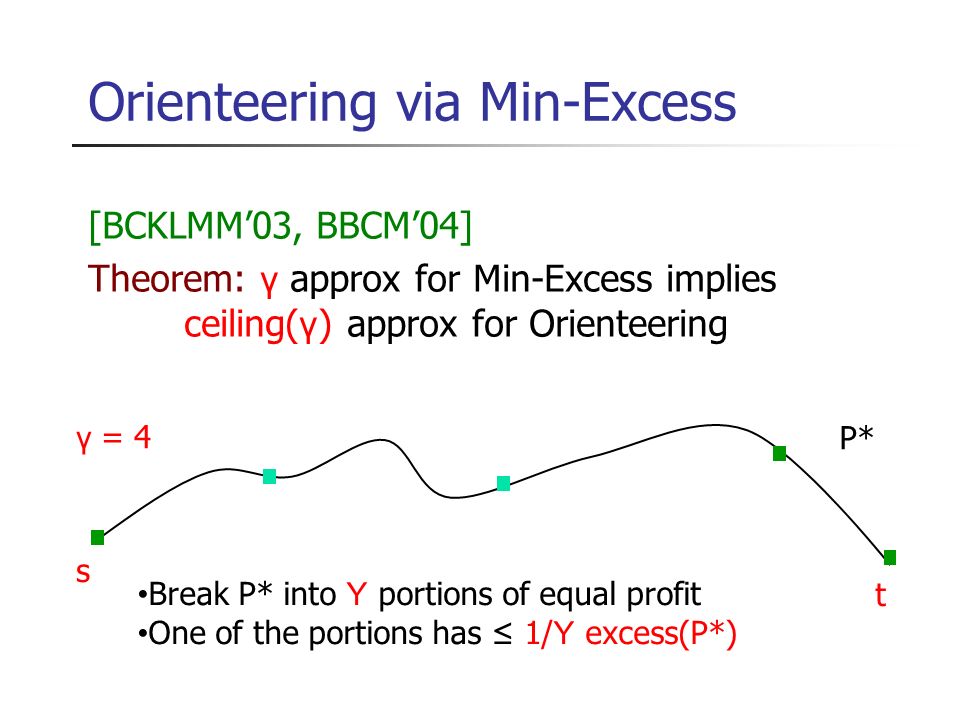 Orienteering via Min-Excess

[BCKLMM'03, BBCM'04]

Theorem: γ approx for Min-Excess implies ceiling(γ) approx for Orienteering

γ = 4

P*

s

t

•Break P* into Y portions of equal profit
•One of the portions has ≤ 1/Y excess(P*)